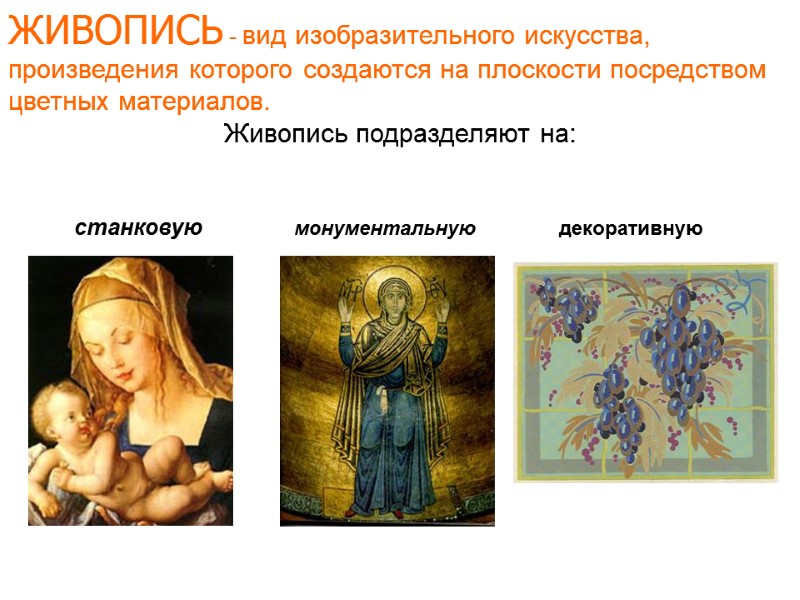 ЖИВОПИСЬ - вид изобразительного искусства, произведения которого создаются на плоскости посредством цветных материалов.

Живопись подразделяют на:

станковую

монументальную

декоративную